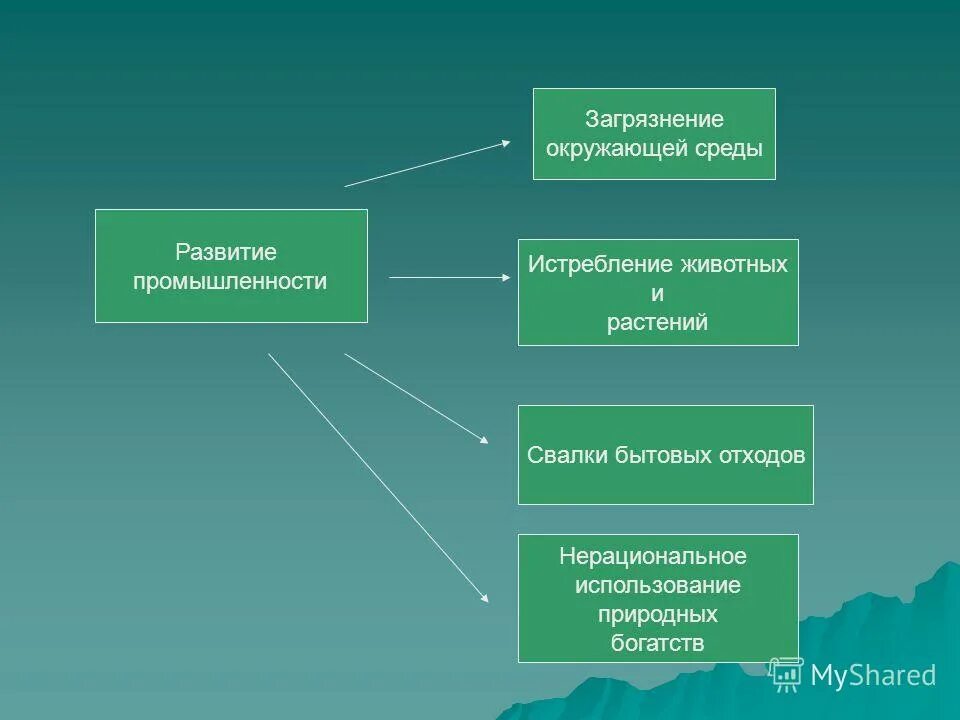 Развитие промышленности

Загрязнение окружающей среды

Истребление животных и растений

Свалки бытовых отходов

Нерациональное использование природных богатств

MyShared